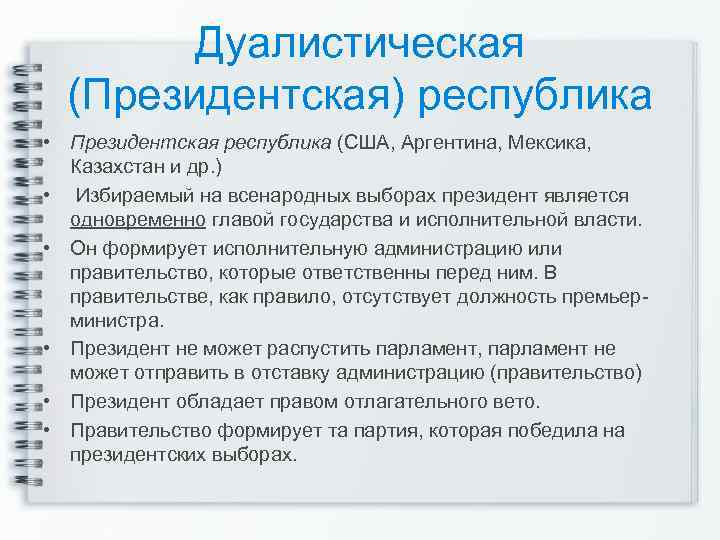 Дуалистическая (Президентская) республика

• Президентская республика (США, Аргентина, Мексика, Казахстан и др.)
• Избираемый на всенародных выборах президент является одновременно главой государства и исполнительной власти.
• Он формирует исполнительную администрацию или правительство, которые ответственны перед ним. В правительстве, как правило, отсутствует должность премьер-министра.
• Президент не может распустить парламент, парламент не может отправить в отставку администрацию (правительство)
• Президент обладает правом отлагательного вето.
• Правительство формирует та партия, которая победила на президентских выборах.